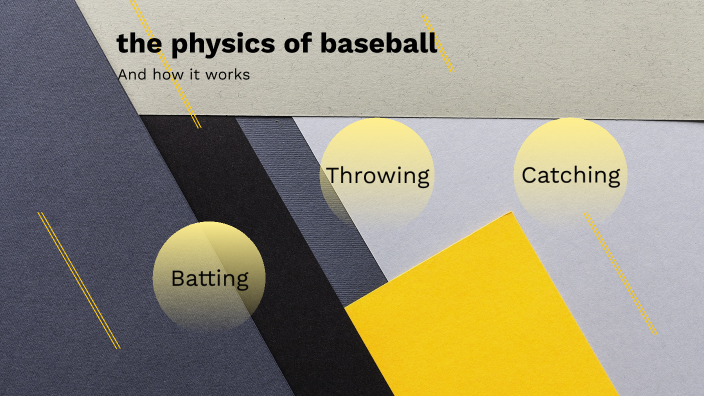 the physics of baseball
And how it works

Throwing

Catching

Batting